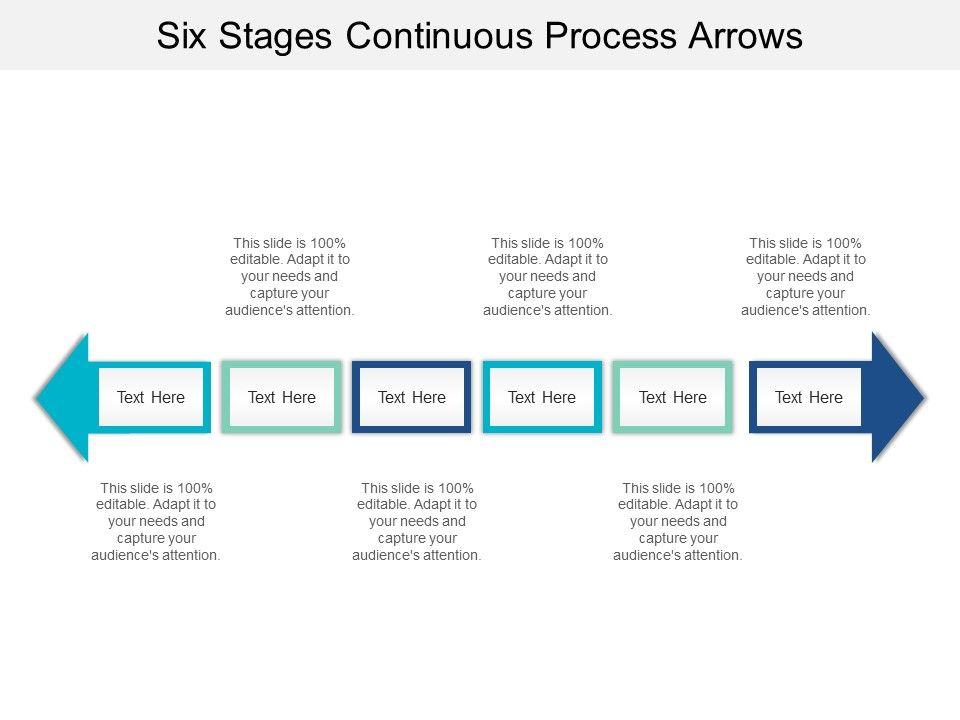 Six Stages Continuous Process Arrows

This slide is 100% editable. Adapt it to your needs and capture your audience's attention.

This slide is 100% editable. Adapt it to your needs and capture your audience's attention.

This slide is 100% editable. Adapt it to your needs and capture your audience's attention.

Text Here

Text Here

Text Here

Text Here

Text Here

Text Here

This slide is 100% editable. Adapt it to your needs and capture your audience's attention.

This slide is 100% editable. Adapt it to your needs and capture your audience's attention.

This slide is 100% editable. Adapt it to your needs and capture your audience's attention.